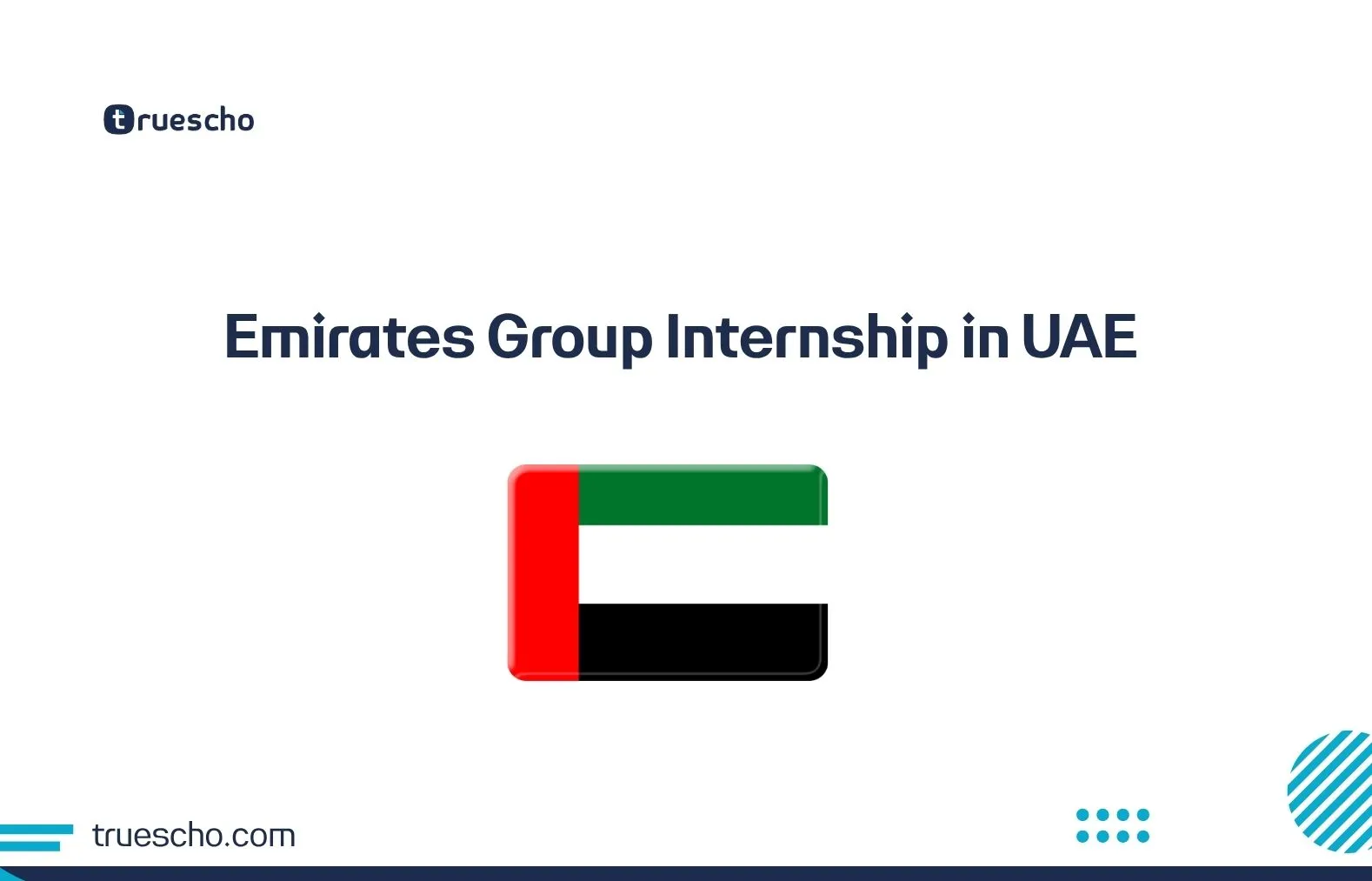 truescho

Emirates Group Internship in UAE

truescho.com